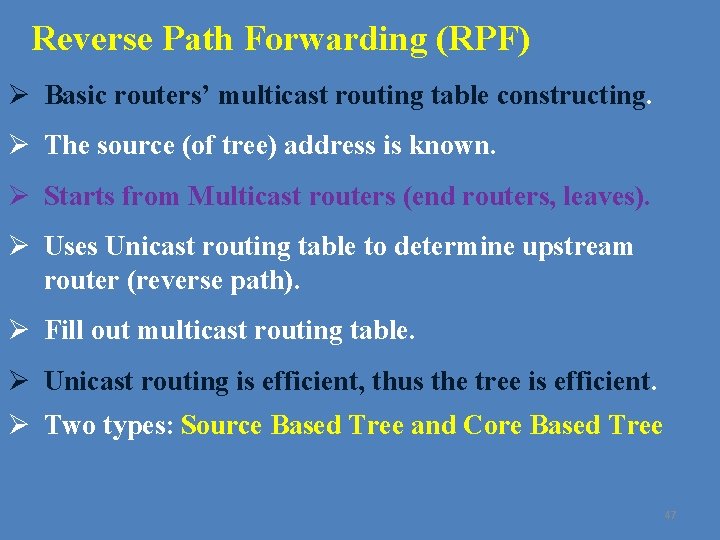 Reverse Path Forwarding (RPF)

➢ Basic routers' multicast routing table constructing.

➢ The source (of tree) address is known.

➢ Starts from Multicast routers (end routers, leaves).

➢ Uses Unicast routing table to determine upstream router (reverse path).

➢ Fill out multicast routing table.

➢ Unicast routing is efficient, thus the tree is efficient.

➢ Two types: Source Based Tree and Core Based Tree

47